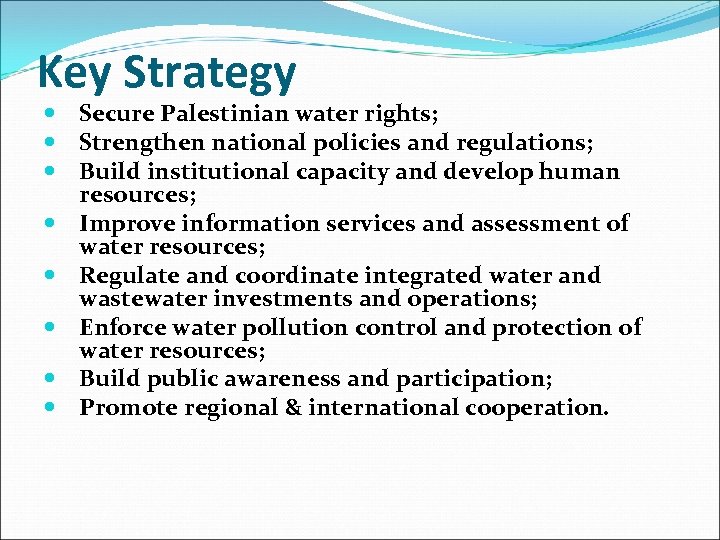 Key Strategy

- Secure Palestinian water rights;
- Strengthen national policies and regulations;
- Build institutional capacity and develop human resources;
- Improve information services and assessment of water resources;
- Regulate and coordinate integrated water and wastewater investments and operations;
- Enforce water pollution control and protection of water resources;
- Build public awareness and participation;
- Promote regional & international cooperation.